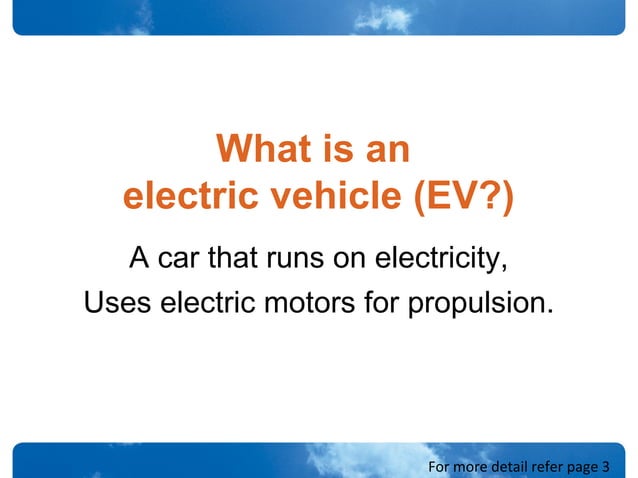 What is an electric vehicle (EV?)

A car that runs on electricity,
Uses electric motors for propulsion.

For more detail refer page 3